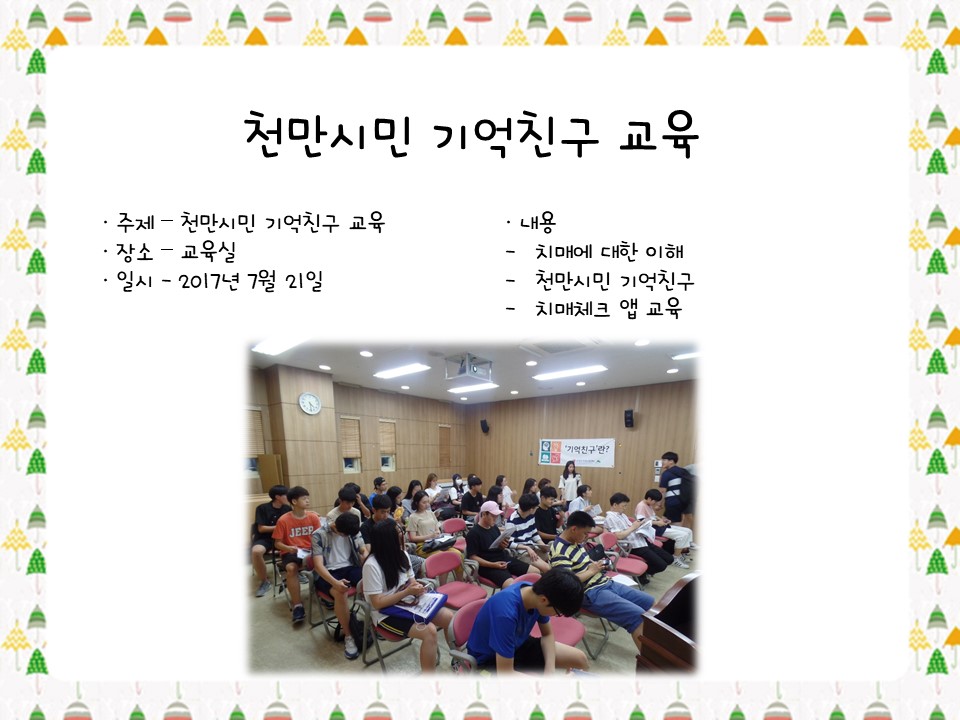 천만시민 기억친구 교육

· 주제 – 천만시민 기억친구 교육
· 장소 – 교육실
· 일시 – 2017년 7월 21일

· 내용
- 치매에 대한 이해
- 천만시민 기억친구
- 치매체크 앱 교육

'기억친구'란?

JEEP